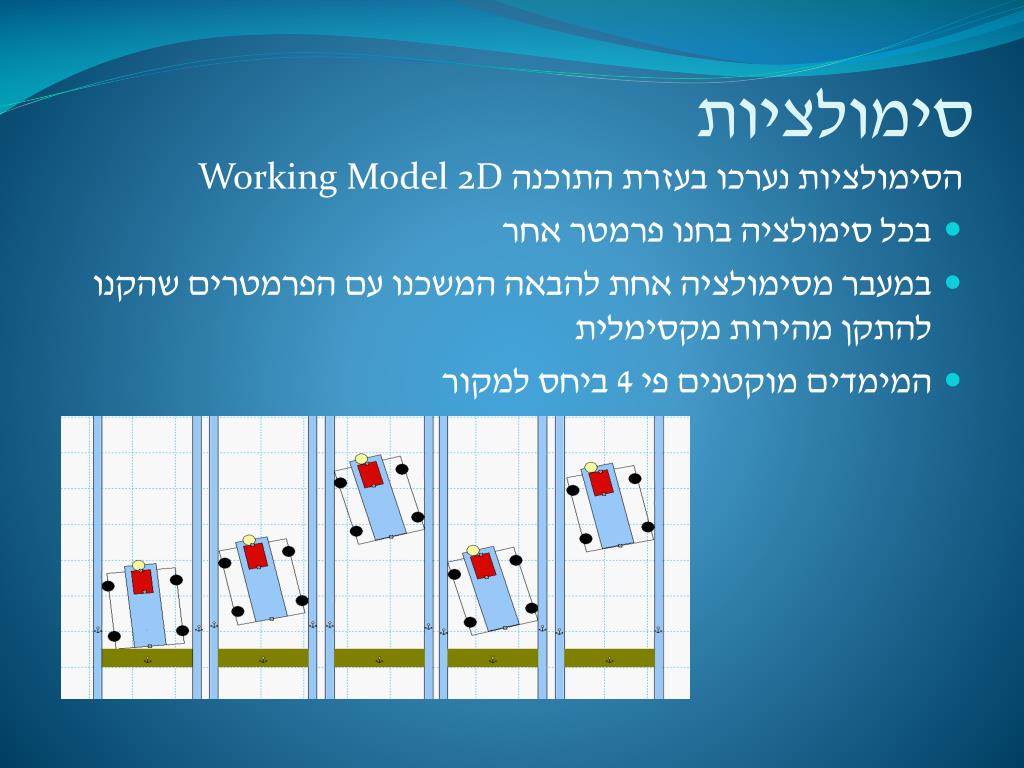 סימולציות

הסימולציות נערכו בעזרת התוכנה Working Model 2D

• בכל סימולציה בחנו פרמטר אחר

• במעבר מסימולציה אחת להבאה המשכנו עם הפרמטרים שהקנו להתקן מהירות מקסימלית

• המימדים מוקטנים פי 4 ביחס למקור